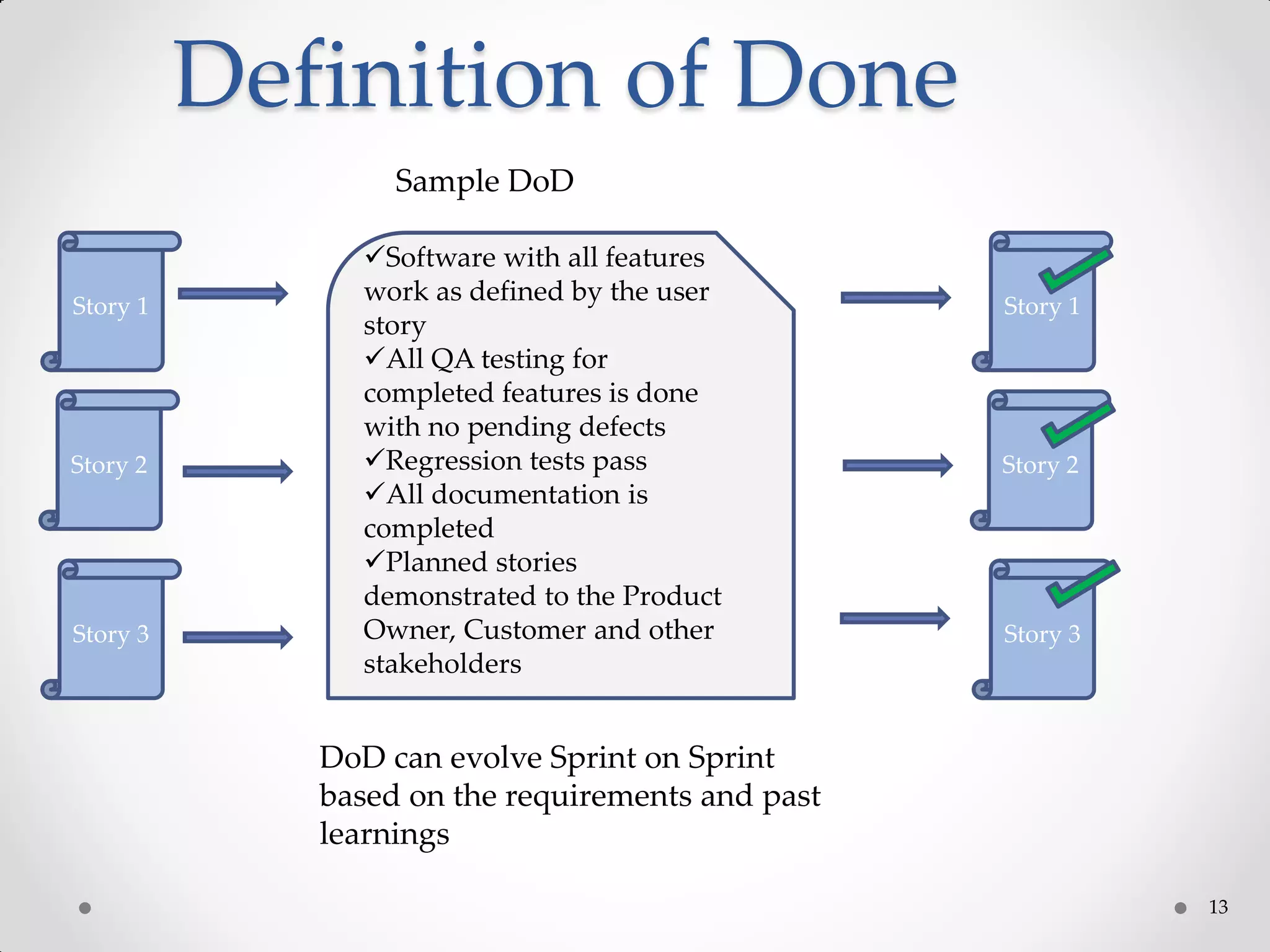 Definition of Done

Sample DoD

Story 1

Story 2

Story 3

✓Software with all features work as defined by the user story
✓All QA testing for completed features is done with no pending defects
✓Regression tests pass
✓All documentation is completed
✓Planned stories demonstrated to the Product Owner, Customer and other stakeholders

Story 1

Story 2

Story 3

DoD can evolve Sprint on Sprint based on the requirements and past learnings

13